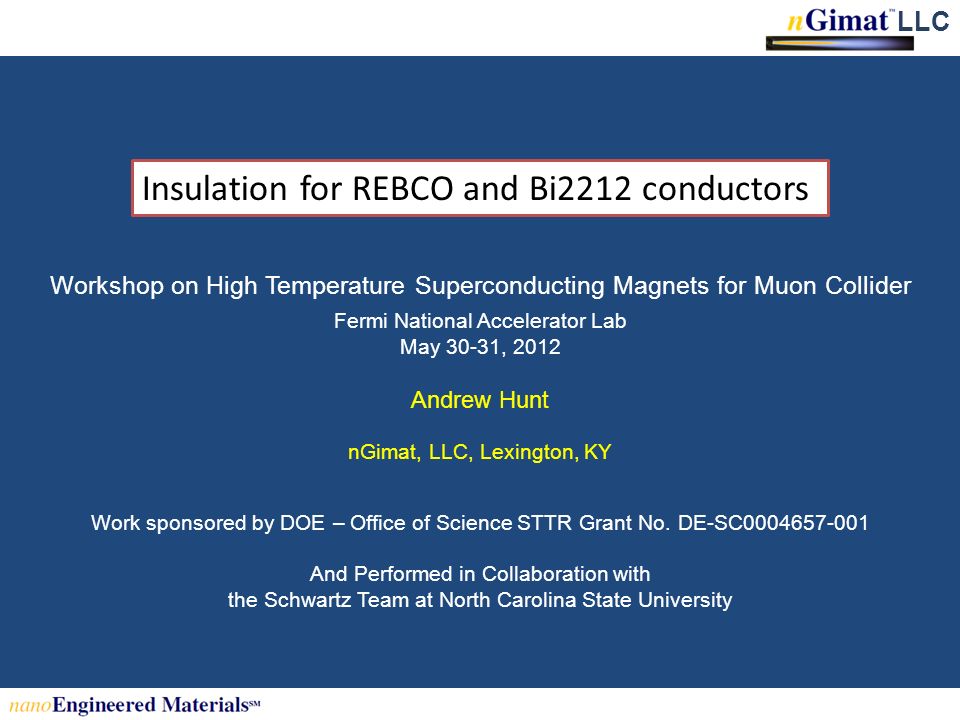 nGimat™ LLC

Insulation for REBCO and Bi2212 conductors

Workshop on High Temperature Superconducting Magnets for Muon Collider

Fermi National Accelerator Lab
May 30-31, 2012

Andrew Hunt

nGimat, LLC, Lexington, KY

Work sponsored by DOE – Office of Science STTR Grant No. DE-SC0004657-001

And Performed in Collaboration with
the Schwartz Team at North Carolina State University

nanoEngineered Materials℠